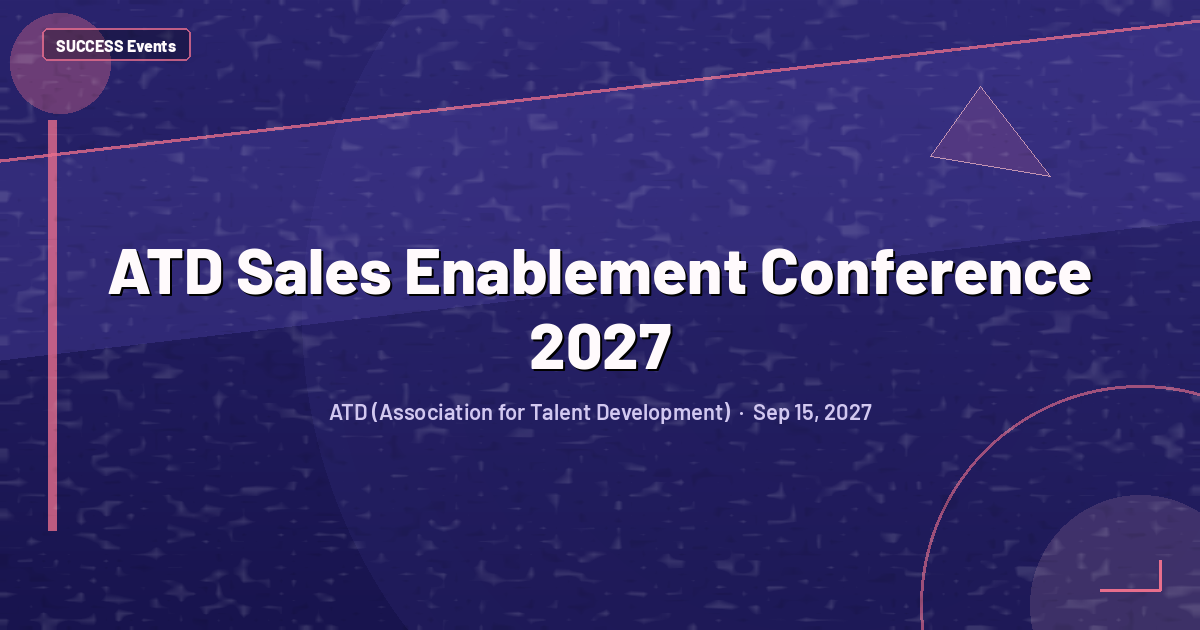 SUCCESS Events

ATD Sales Enablement Conference 2027

ATD (Association for Talent Development) · Sep 15, 2027